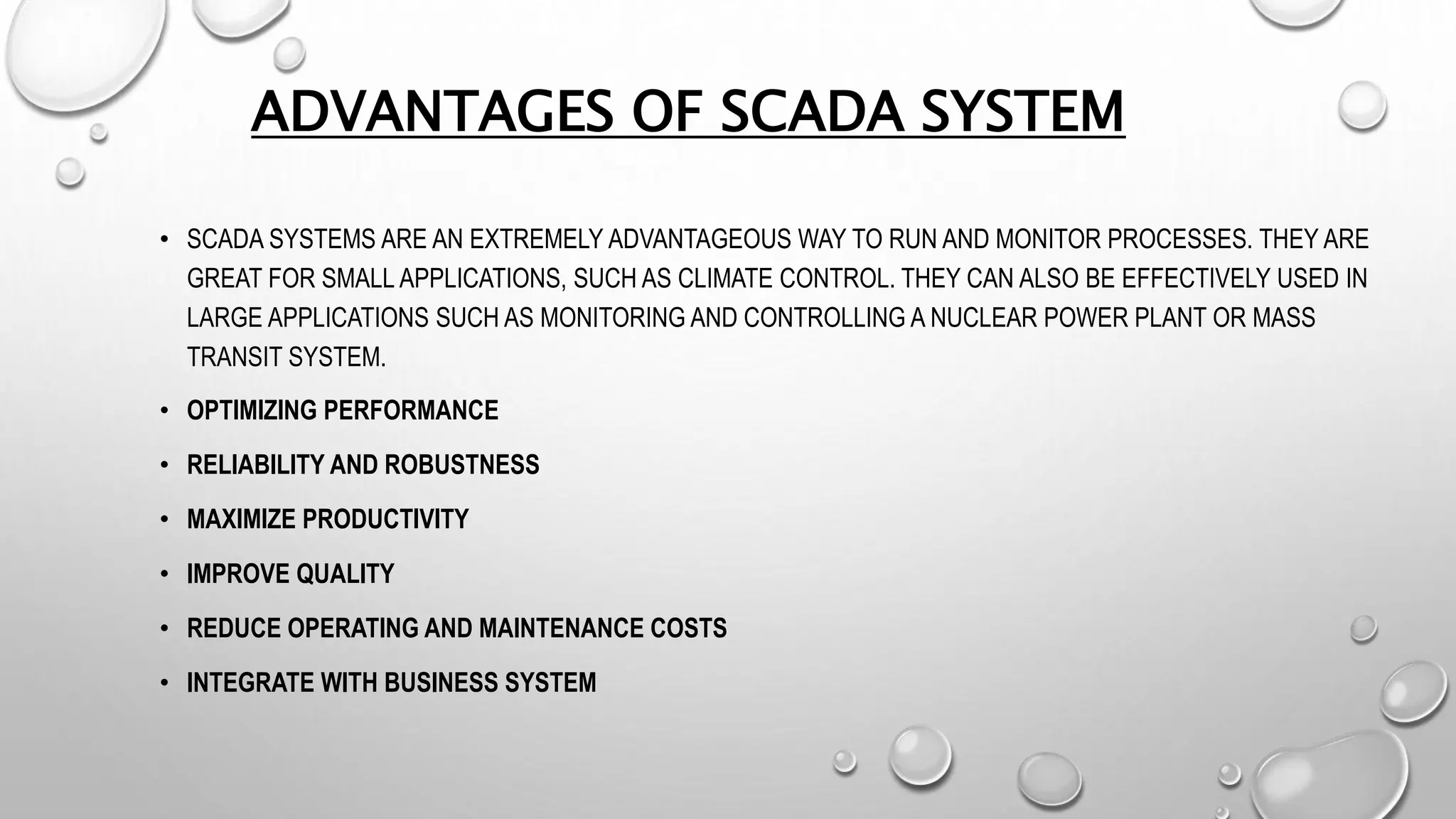 ADVANTAGES OF SCADA SYSTEM

• SCADA SYSTEMS ARE AN EXTREMELY ADVANTAGEOUS WAY TO RUN AND MONITOR PROCESSES. THEY ARE GREAT FOR SMALL APPLICATIONS, SUCH AS CLIMATE CONTROL. THEY CAN ALSO BE EFFECTIVELY USED IN LARGE APPLICATIONS SUCH AS MONITORING AND CONTROLLING A NUCLEAR POWER PLANT OR MASS TRANSIT SYSTEM.

• OPTIMIZING PERFORMANCE

• RELIABILITY AND ROBUSTNESS

• MAXIMIZE PRODUCTIVITY

• IMPROVE QUALITY

• REDUCE OPERATING AND MAINTENANCE COSTS

• INTEGRATE WITH BUSINESS SYSTEM